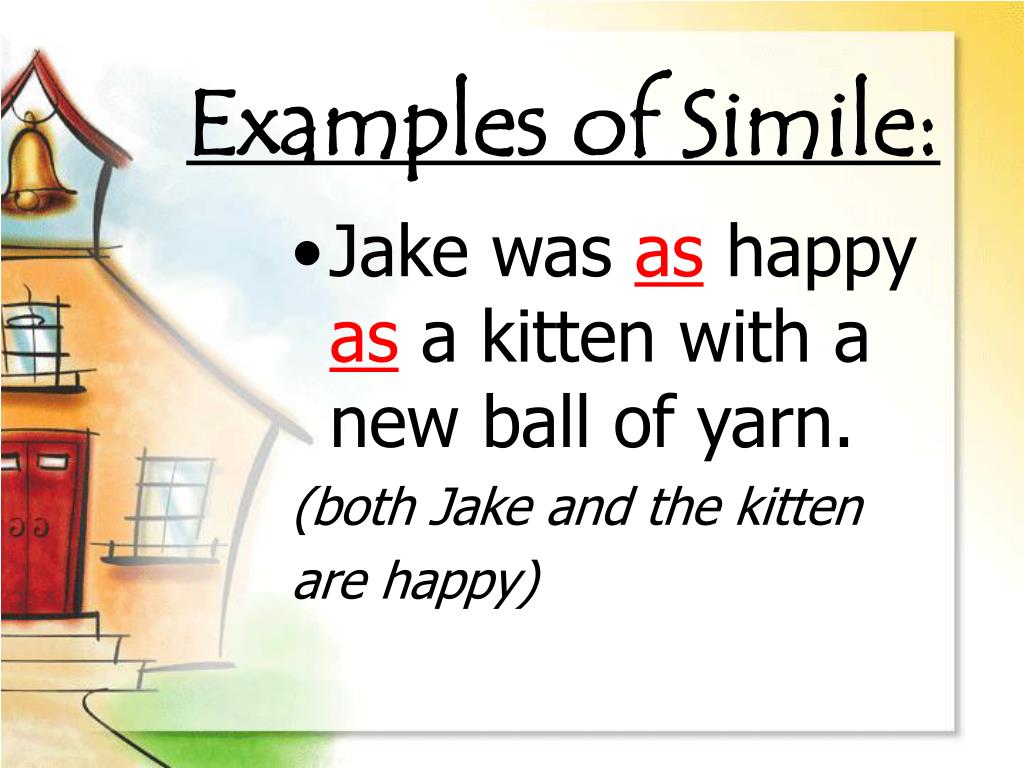 Examples of Simile:

• Jake was as happy as a kitten with a new ball of yarn.

(both Jake and the kitten are happy)